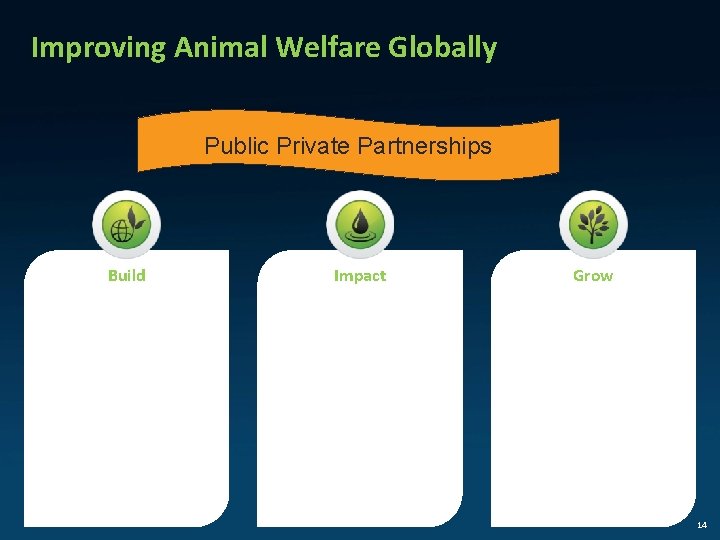 Improving Animal Welfare Globally

Public Private Partnerships

Build

Impact

Grow

14